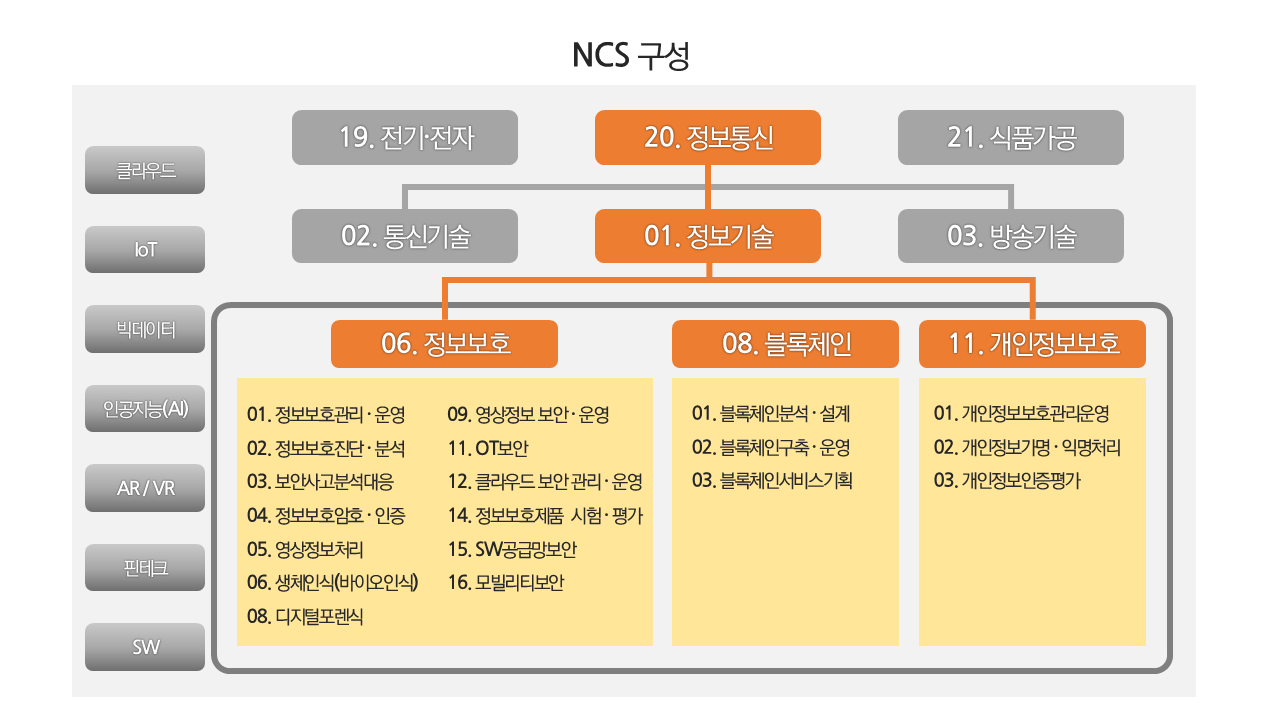 NCS 구성

클라우드

IoT

빅데이터

인공지능(AI)

AR / VR

핀테크

SW

19. 전기·전자

20. 정보통신

21. 식품가공

02. 통신기술

01. 정보기술

03. 방송기술

06. 정보보호

01. 정보보호관리 · 운영
02. 정보보호진단 · 분석
03. 보안사고분석대응
04. 정보보호암호 · 인증
05. 영상정보처리
06. 생체인식(바이오인식)
08. 디지털포렌식

09. 영상정보 보안 · 운영
11. OT보안
12. 클라우드 보안 관리 · 운영
14. 정보보호제품 시험 · 평가
15. SW공급망보안
16. 모빌리티보안

08. 블록체인

01. 블록체인분석 · 설계
02. 블록체인구축 · 운영
03. 블록체인서비스기획

11. 개인정보보호

01. 개인정보보호관리운영
02. 개인정보가명 · 익명처리
03. 개인정보인증평가